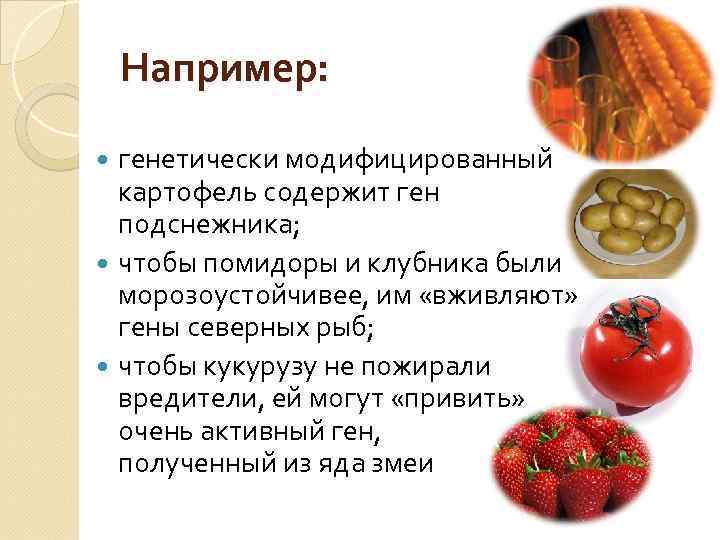 Например:

генетически модифицированный картофель содержит ген подснежника;

чтобы помидоры и клубника были морозоустойчивее, им «вживляют» гены северных рыб;

чтобы кукурузу не пожирали вредители, ей могут «привить» очень активный ген, полученный из яда змеи